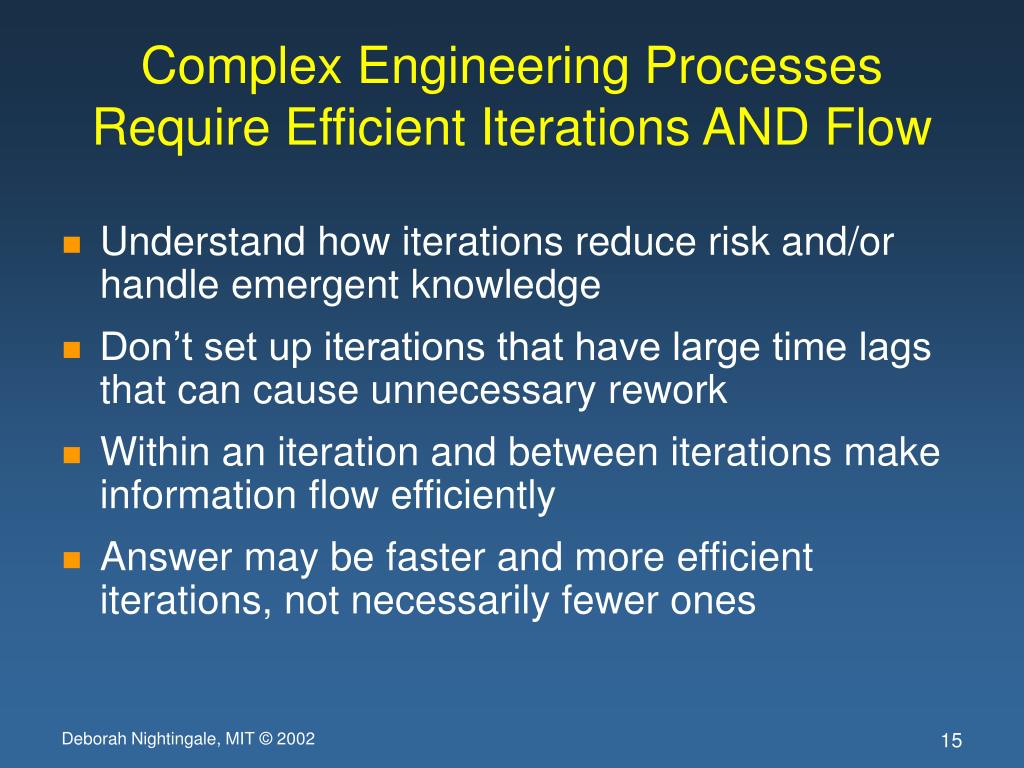 Complex Engineering Processes Require Efficient Iterations AND Flow

Understand how iterations reduce risk and/or handle emergent knowledge

Don’t set up iterations that have large time lags that can cause unnecessary rework

Within an iteration and between iterations make information flow efficiently

Answer may be faster and more efficient iterations, not necessarily fewer ones

Deborah Nightingale, MIT © 2002

15